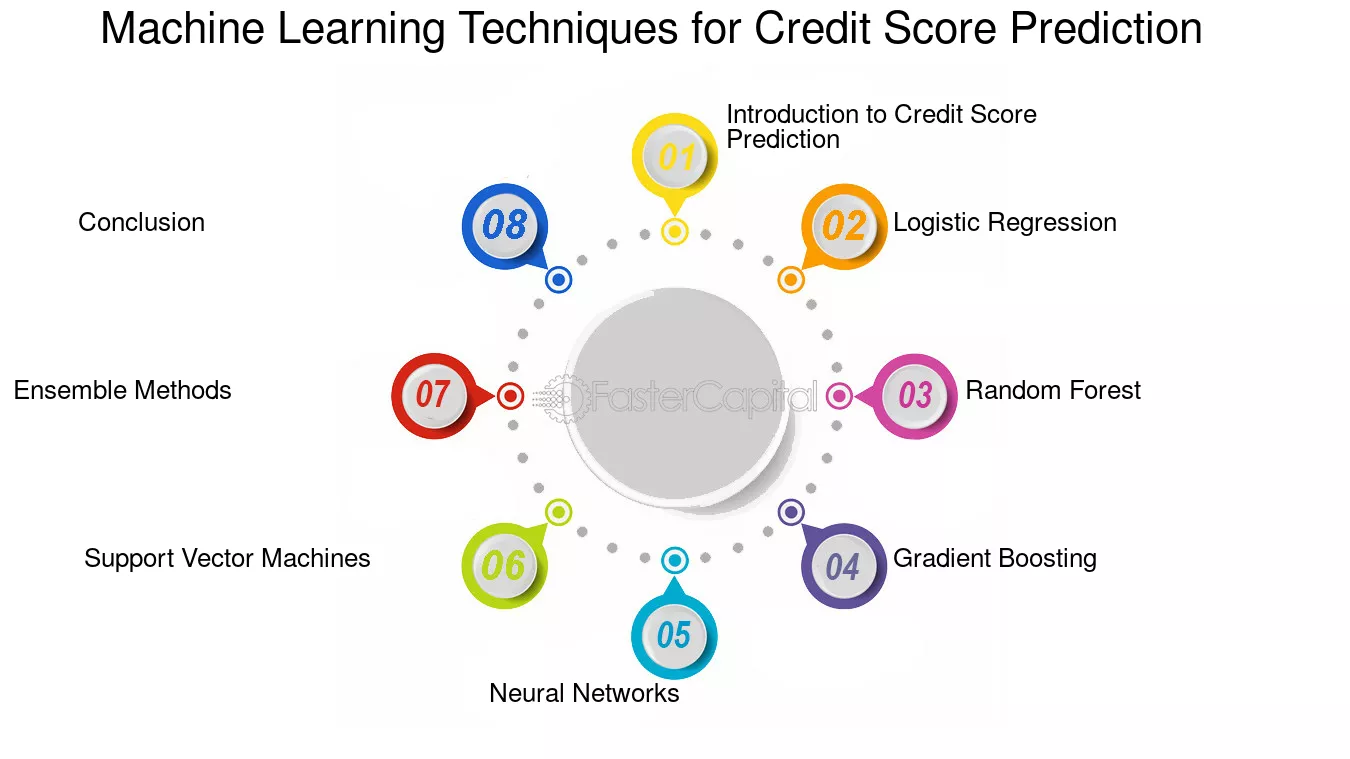 Machine Learning Techniques for Credit Score Prediction

01
Introduction to Credit Score Prediction

02
Logistic Regression

03
Random Forest

04
Gradient Boosting

05
Neural Networks

06
Support Vector Machines

07
Ensemble Methods

08
Conclusion

FasterCapital